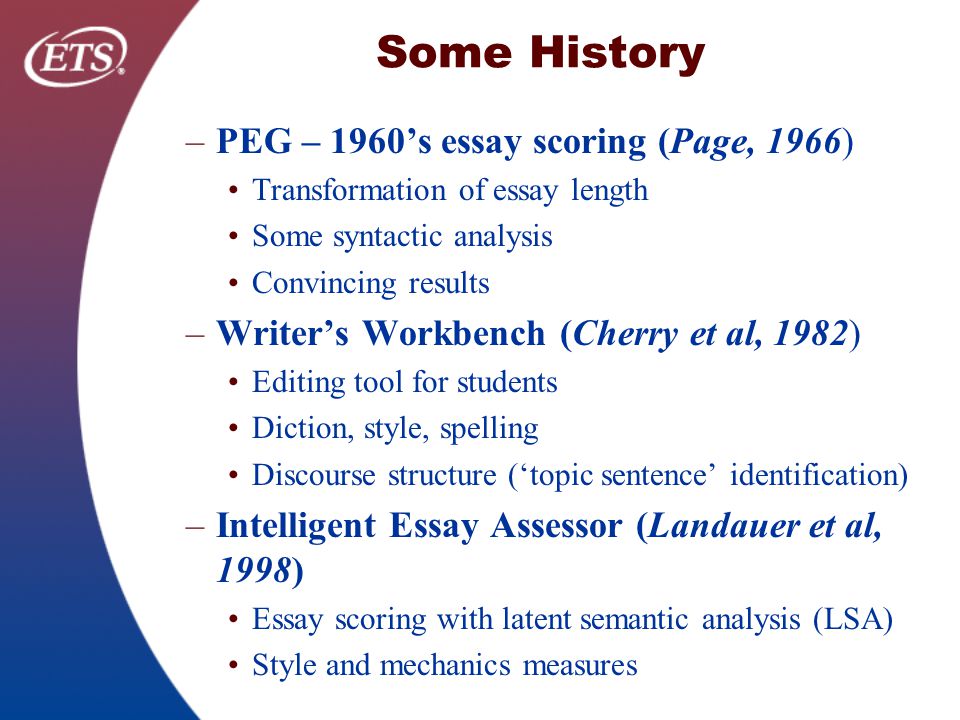 ETS®

Some History

– PEG – 1960’s essay scoring (Page, 1966)
• Transformation of essay length
• Some syntactic analysis
• Convincing results

– Writer’s Workbench (Cherry et al, 1982)
• Editing tool for students
• Diction, style, spelling
• Discourse structure (‘topic sentence’ identification)

– Intelligent Essay Assessor (Landauer et al, 1998)
• Essay scoring with latent semantic analysis (LSA)
• Style and mechanics measures